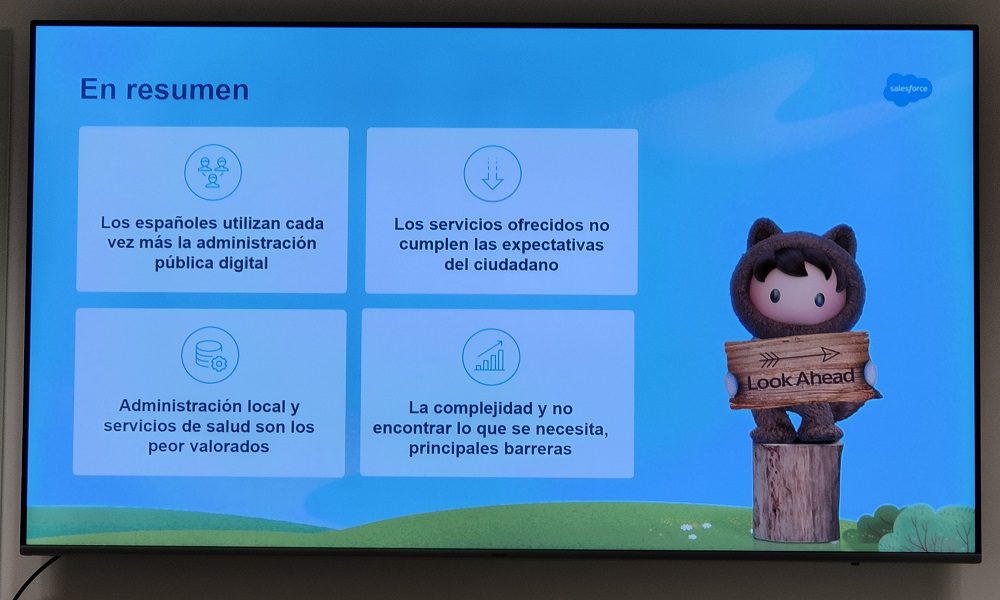 En resumen

salesforce

Los españoles utilizan cada vez más la administración pública digital

Los servicios ofrecidos no cumplen las expectativas del ciudadano

Administración local y servicios de salud son los peor valorados

La complejidad y no encontrar lo que se necesita, principales barreras

Look Ahead